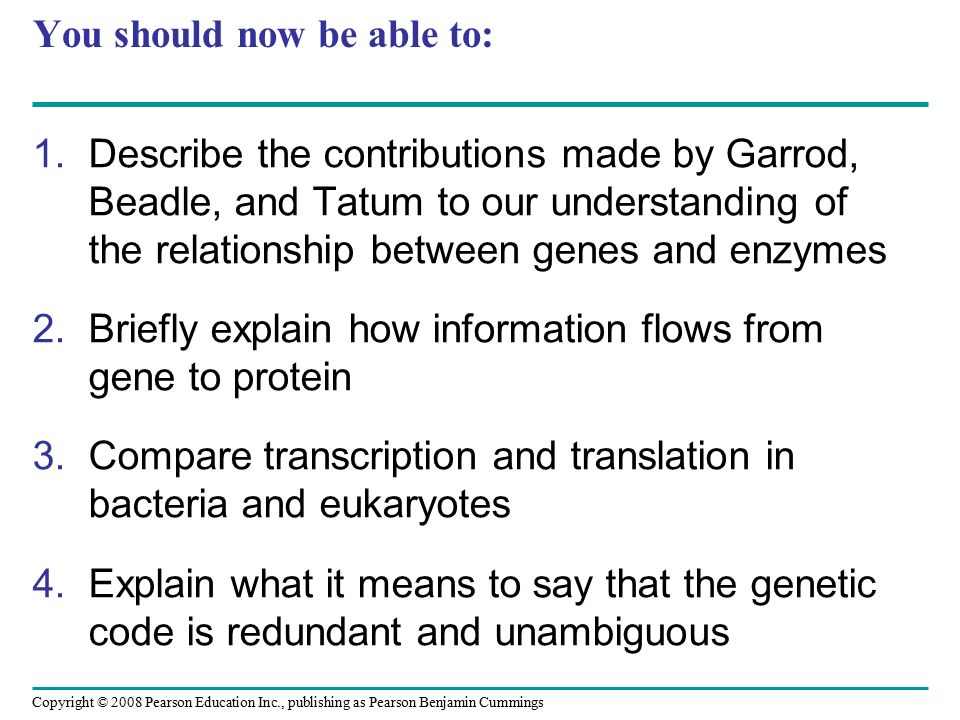 You should now be able to:

1. Describe the contributions made by Garrod, Beadle, and Tatum to our understanding of the relationship between genes and enzymes

2. Briefly explain how information flows from gene to protein

3. Compare transcription and translation in bacteria and eukaryotes

4. Explain what it means to say that the genetic code is redundant and unambiguous

Copyright © 2008 Pearson Education Inc., publishing as Pearson Benjamin Cummings